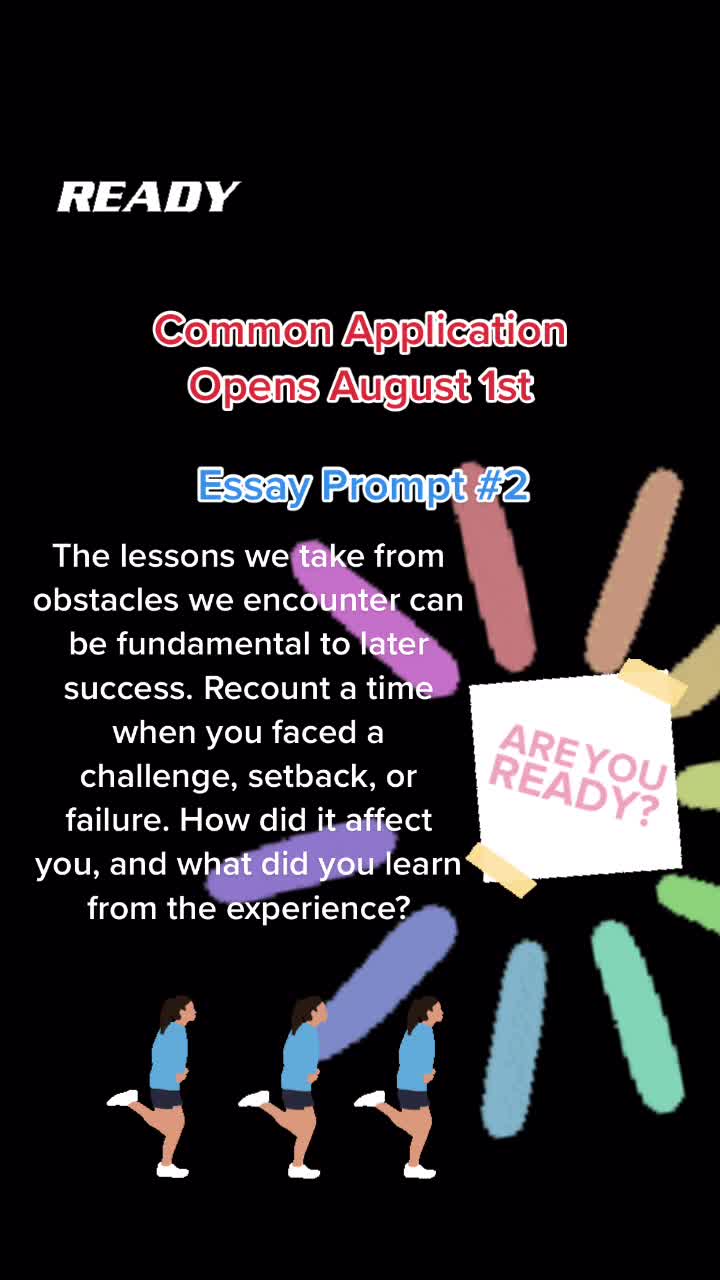 READY

Common Application Opens August 1st

Essay Prompt #2

The lessons we take from obstacles we encounter can be fundamental to later success. Recount a time when you faced a challenge, setback, or failure. How did it affect you, and what did you learn from the experience?

ARE YOU READY?